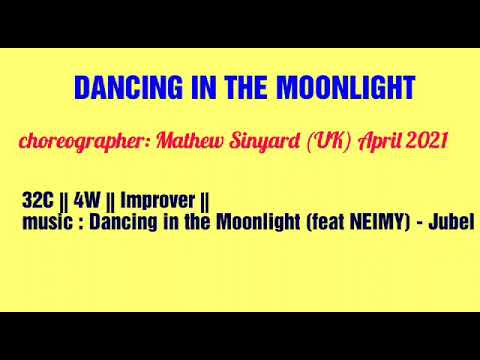 DANCING IN THE MOONLIGHT

choreographer: Mathew Sinyard (UK) April 2021

32C || 4W || Improver ||
music : Dancing in the Moonlight (feat NEIMY) - Jubel